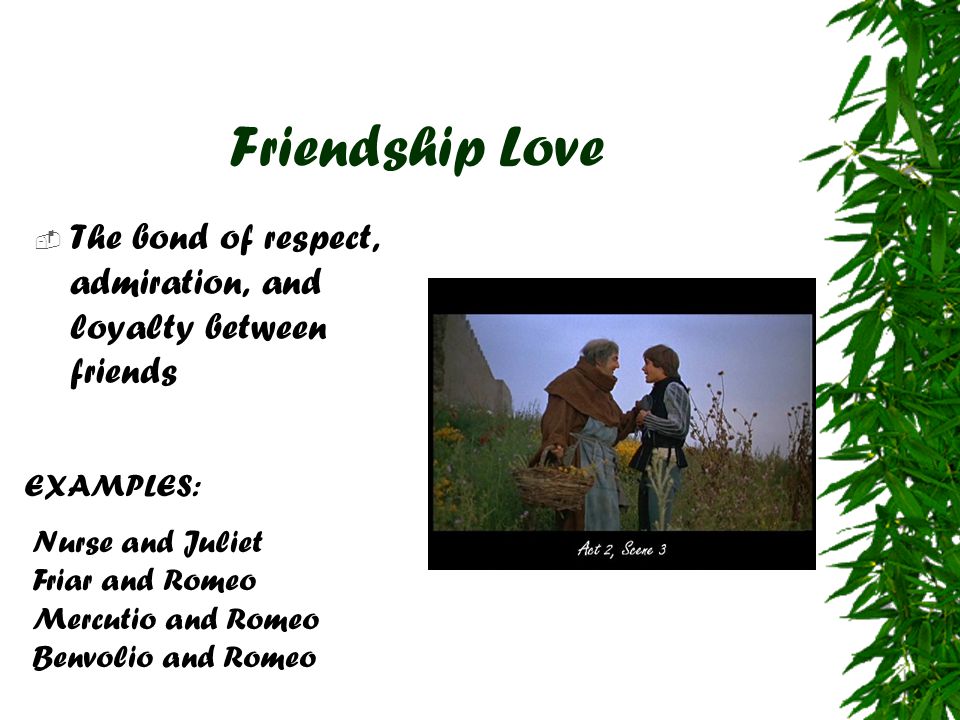 Friendship Love

The bond of respect, admiration, and loyalty between friends

Act 2, Scene 3

EXAMPLES:

Nurse and Juliet
Friar and Romeo
Mercutio and Romeo
Benvolio and Romeo